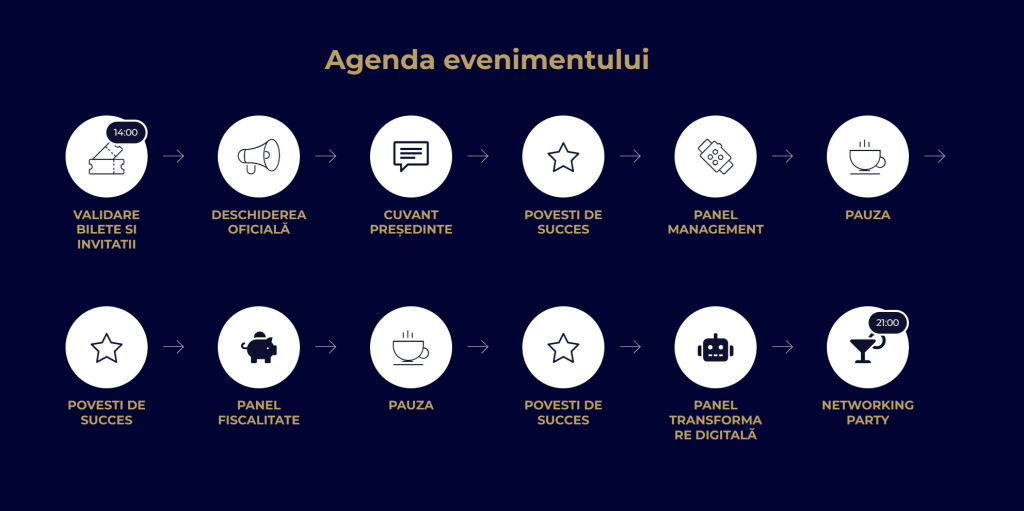 Agenda evenimentului

14:00

VALIDARE BILETE SI INVITATII

DESCHIDEREA OFICIALĂ

CUVANT PREȘEDINTE

POVESTI DE SUCCES

PANEL MANAGEMENT

PAUZA

POVESTI DE SUCCES

PANEL FISCALITATE

PAUZA

POVESTI DE SUCCES

PANEL TRANSFORMA RE DIGITALĂ

21:00

NETWORKING PARTY